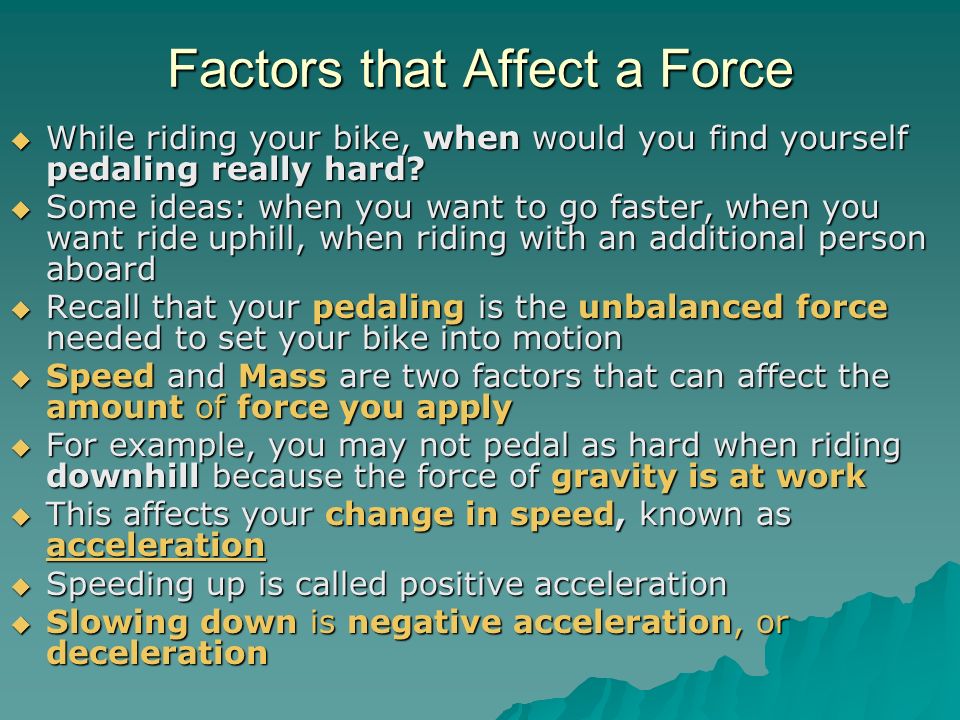 Factors that Affect a Force

◆ While riding your bike, when would you find yourself pedaling really hard?

◆ Some ideas: when you want to go faster, when you want ride uphill, when riding with an additional person aboard

◆ Recall that your pedaling is the unbalanced force needed to set your bike into motion

◆ Speed and Mass are two factors that can affect the amount of force you apply

◆ For example, you may not pedal as hard when riding downhill because the force of gravity is at work

◆ This affects your change in speed, known as acceleration

◆ Speeding up is called positive acceleration

◆ Slowing down is negative acceleration, or deceleration